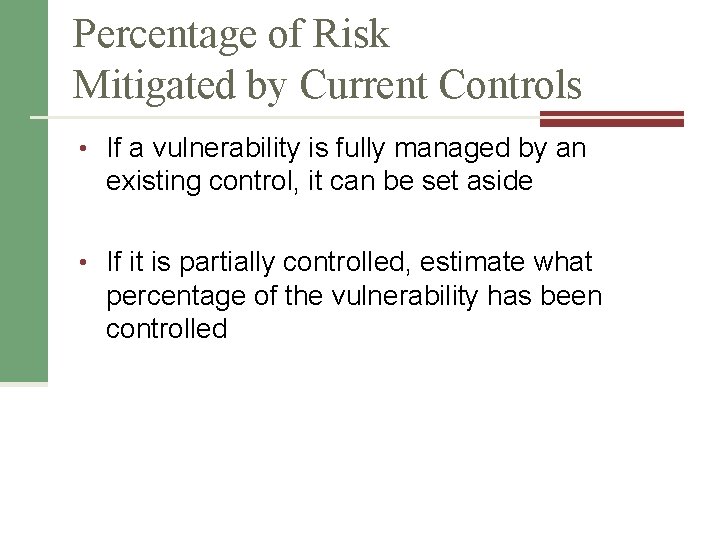 Percentage of Risk
Mitigated by Current Controls

• If a vulnerability is fully managed by an existing control, it can be set aside

• If it is partially controlled, estimate what percentage of the vulnerability has been controlled